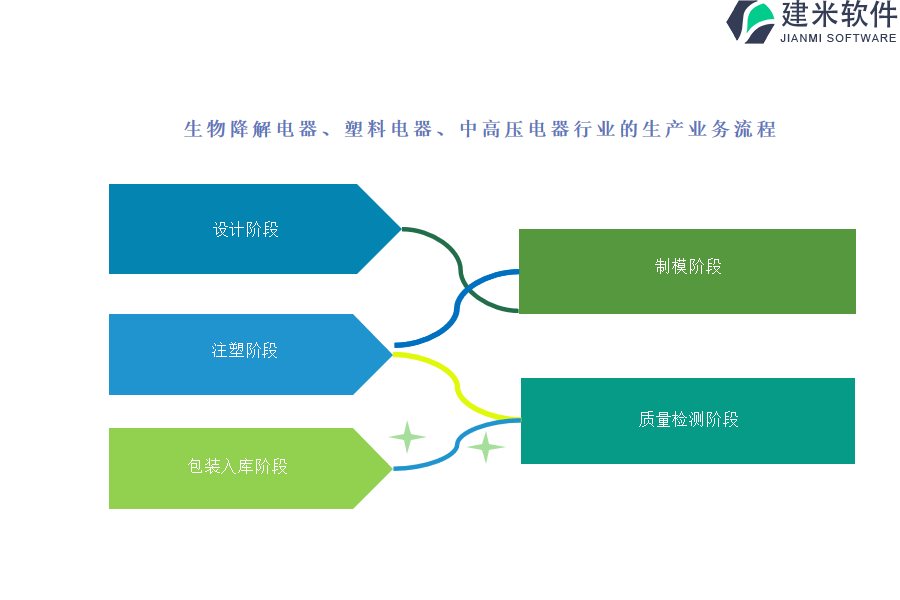 建米软件
JIANMI SOFTWARE

生物降解电器、塑料电器、中高压电器行业的生产业务流程

设计阶段

制模阶段

注塑阶段

质量检测阶段

包装入库阶段